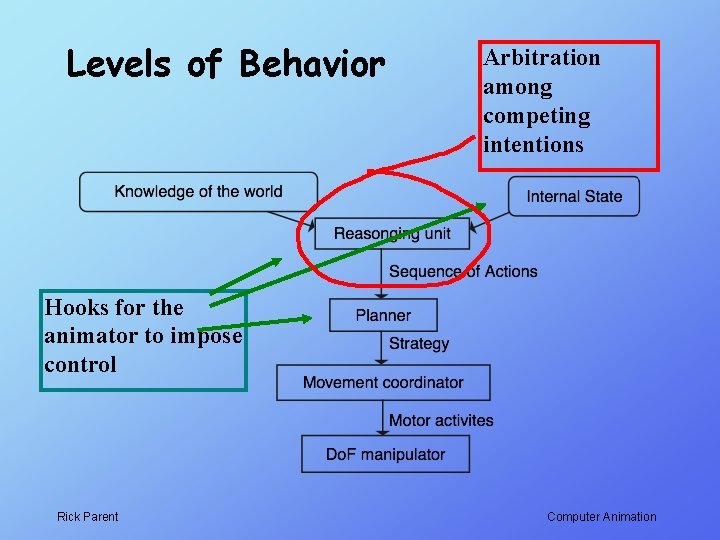 Levels of Behavior

Arbitration among competing intentions

Knowledge of the world

Internal State

Reasonging unit

Sequence of Actions

Hooks for the animator to impose control

Planner

Strategy

Movement coordinator

Motor activites

DoF manipulator

Rick Parent

Computer Animation